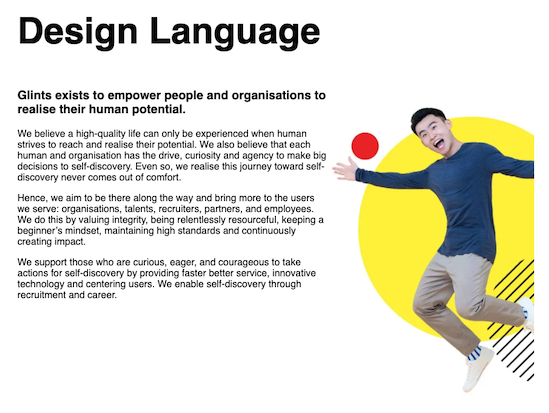 Design Language

Glints exists to empower people and organisations to realise their human potential.

We believe a high-quality life can only be experienced when human strives to reach and realise their potential. We also believe that each human and organisation has the drive, curiosity and agency to make big decisions to self-discovery. Even so, we realise this journey toward self-discovery never comes out of comfort.

Hence, we aim to be there along the way and bring more to the users we serve: organisations, talents, recruiters, partners, and employees. We do this by valuing integrity, being relentlessly resourceful, keeping a beginner's mindset, maintaining high standards and continuously creating impact.

We support those who are curious, eager, and courageous to take actions for self-discovery by providing faster better service, innovative technology and centering users. We enable self-discovery through recruitment and career.